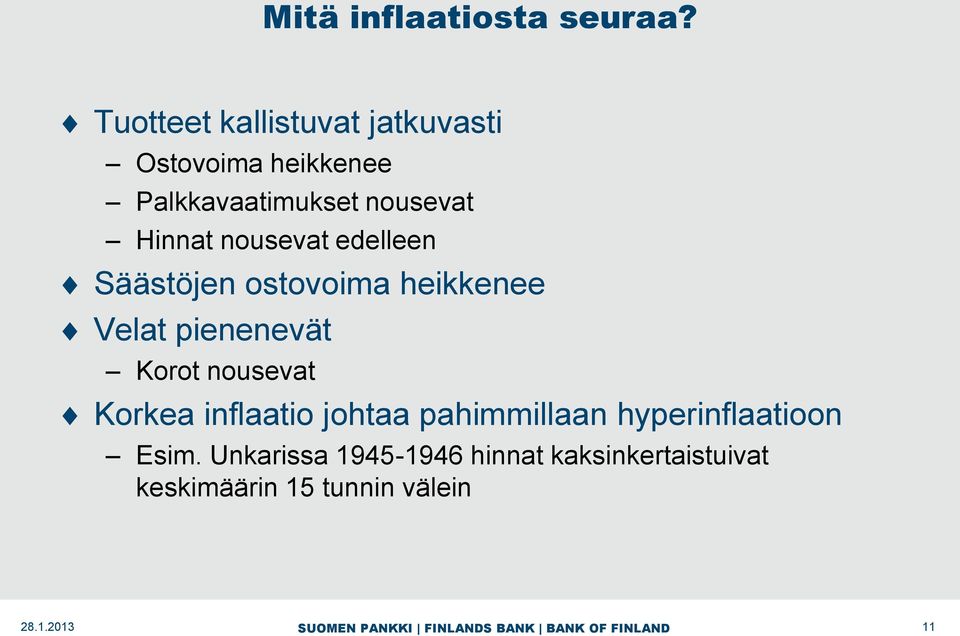 Mitä inflaatiosta seuraa?

♦ Tuotteet kallistuvat jatkuvasti
– Ostovoima heikkenee
– Palkkavaatimukset nousevat
– Hinnat nousevat edelleen

♦ Säästöjen ostovoima heikkenee

♦ Velat pienenevät
– Korot nousevat

♦ Korkea inflaatio johtaa pahimmillaan hyperinflaatioon
– Esim. Unkarissa 1945-1946 hinnat kaksinkertaistuivat keskimäärin 15 tunnin välein

28.1.2013

SUOMEN PANKKI | FINLANDS BANK | BANK OF FINLAND

11